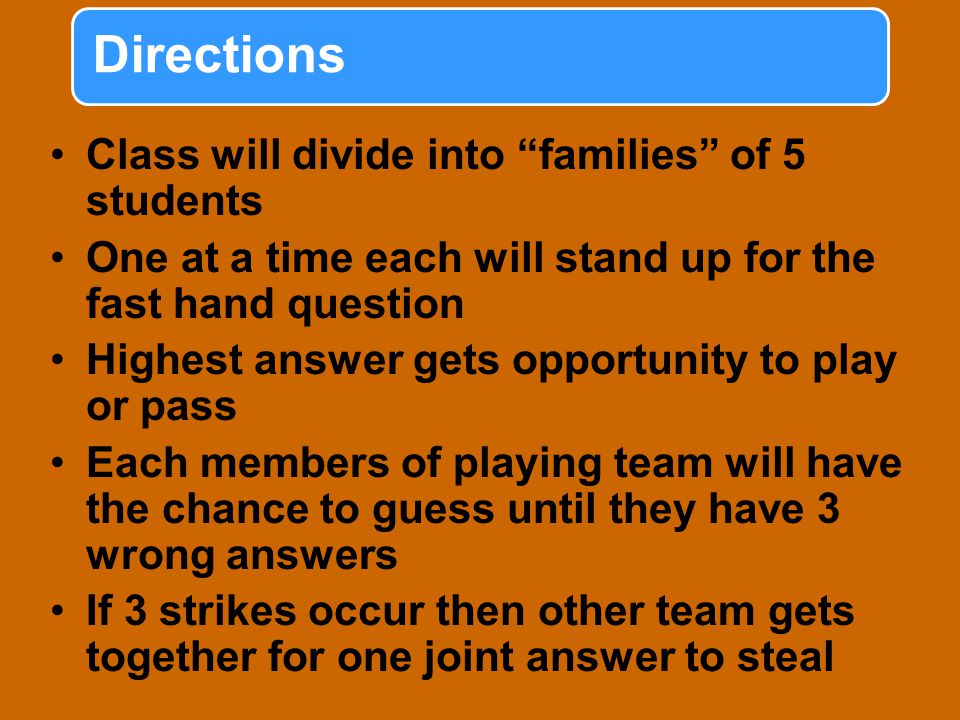 Directions

• Class will divide into “families” of 5 students
• One at a time each will stand up for the fast hand question
• Highest answer gets opportunity to play or pass
• Each members of playing team will have the chance to guess until they have 3 wrong answers
• If 3 strikes occur then other team gets together for one joint answer to steal